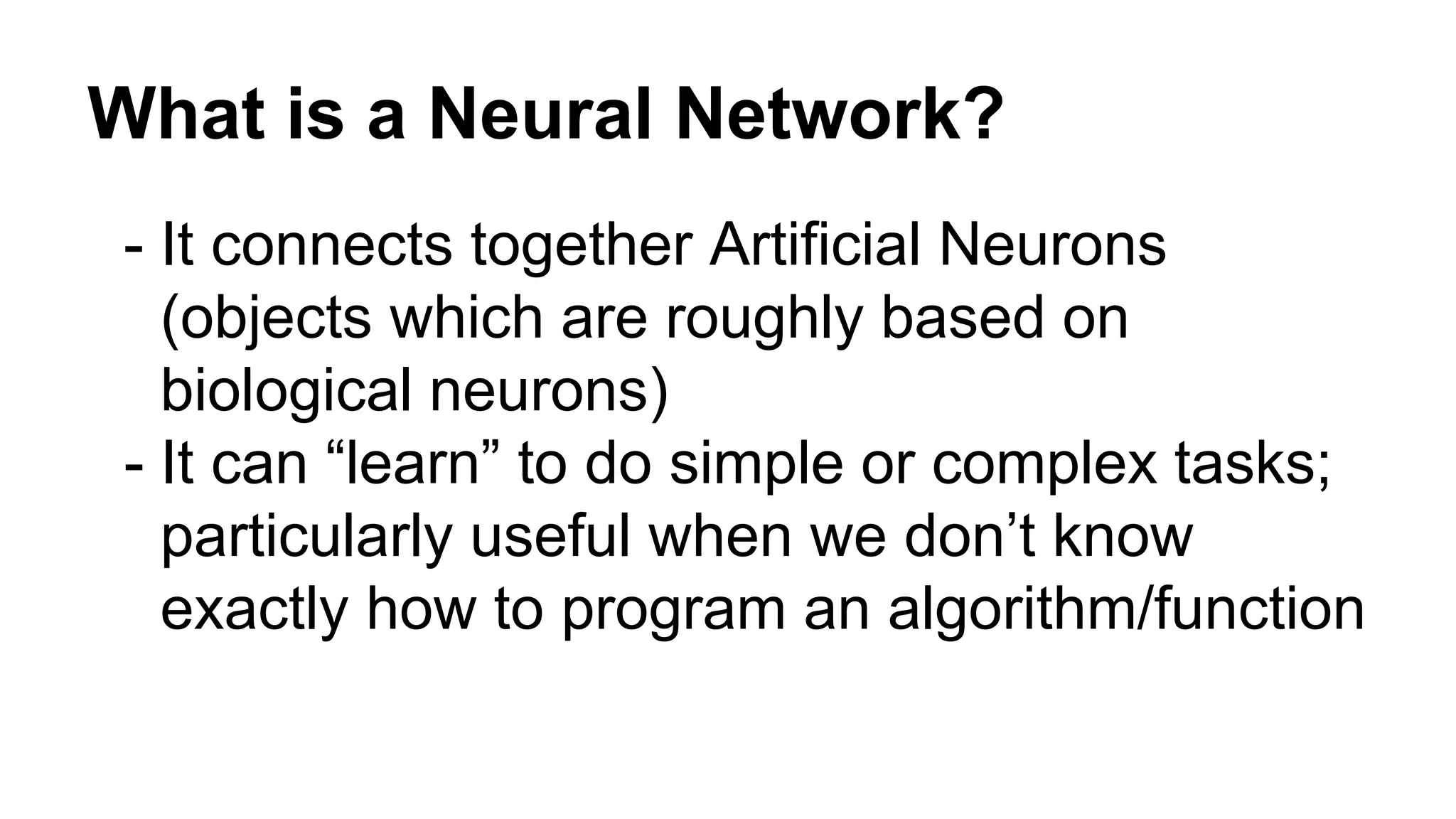 What is a Neural Network?

- It connects together Artificial Neurons (objects which are roughly based on biological neurons)
- It can “learn” to do simple or complex tasks; particularly useful when we don’t know exactly how to program an algorithm/function